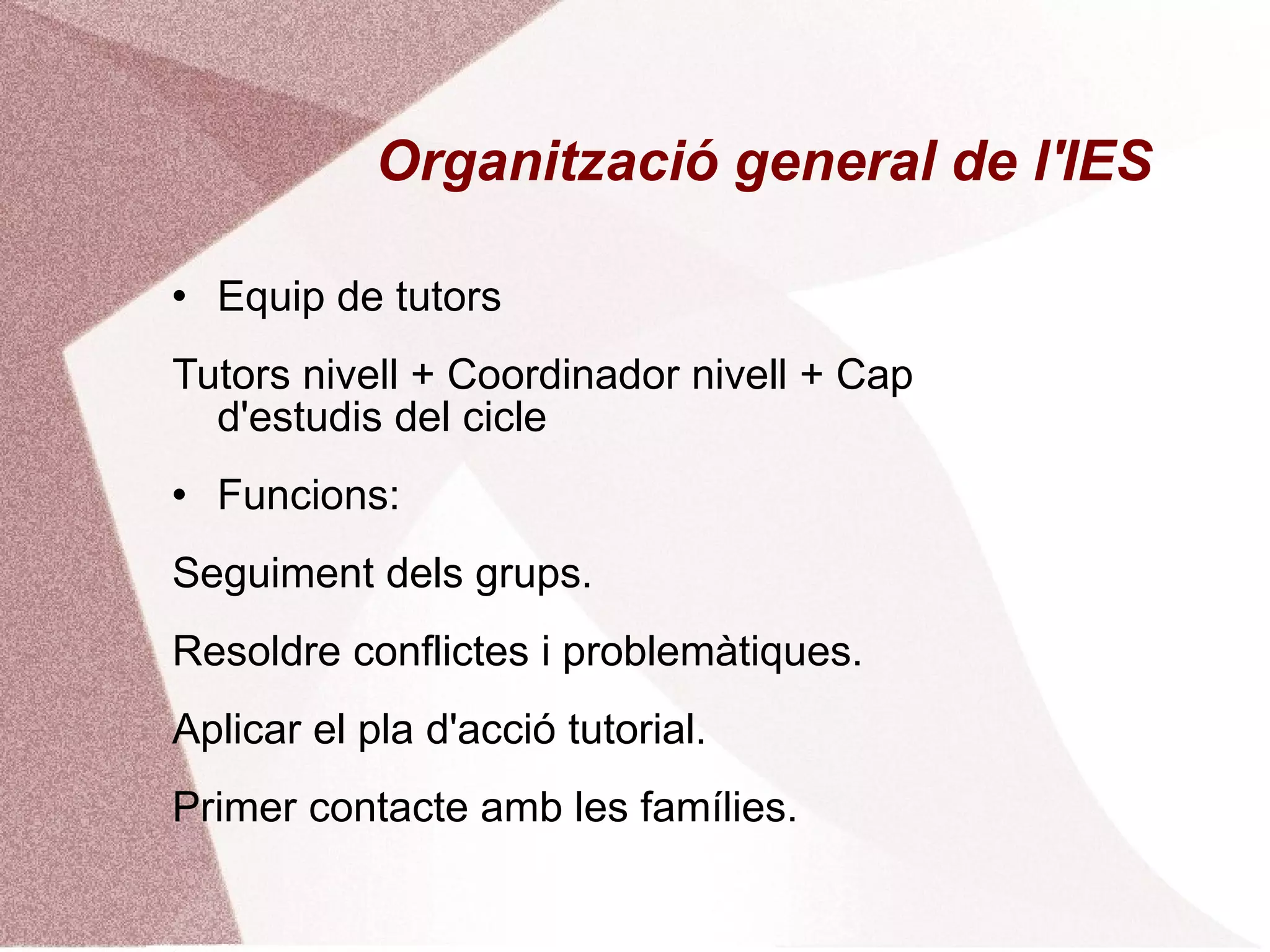 Organització general de l'IES

• Equip de tutors

Tutors nivell + Coordinador nivell + Cap d'estudis del cicle

• Funcions:

Seguiment dels grups.

Resoldre conflictes i problemàtiques.

Aplicar el pla d'acció tutorial.

Primer contacte amb les famílies.